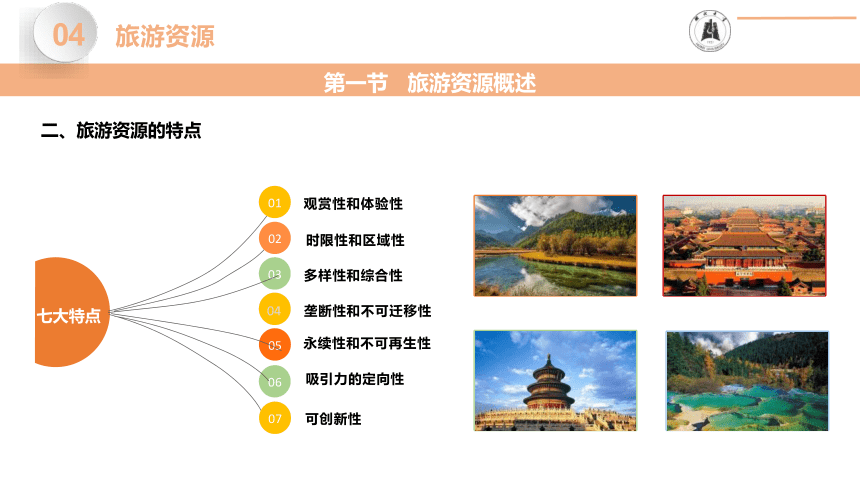 04 旅游资源

第一节 旅游资源概述

二、旅游资源的特点

七大特点

01 观赏性和体验性

02 时限性和区域性

03 多样性和综合性

04 垄断性和不可迁移性

05 永续性和不可再生性

06 吸引力的定向性

07 可创新性